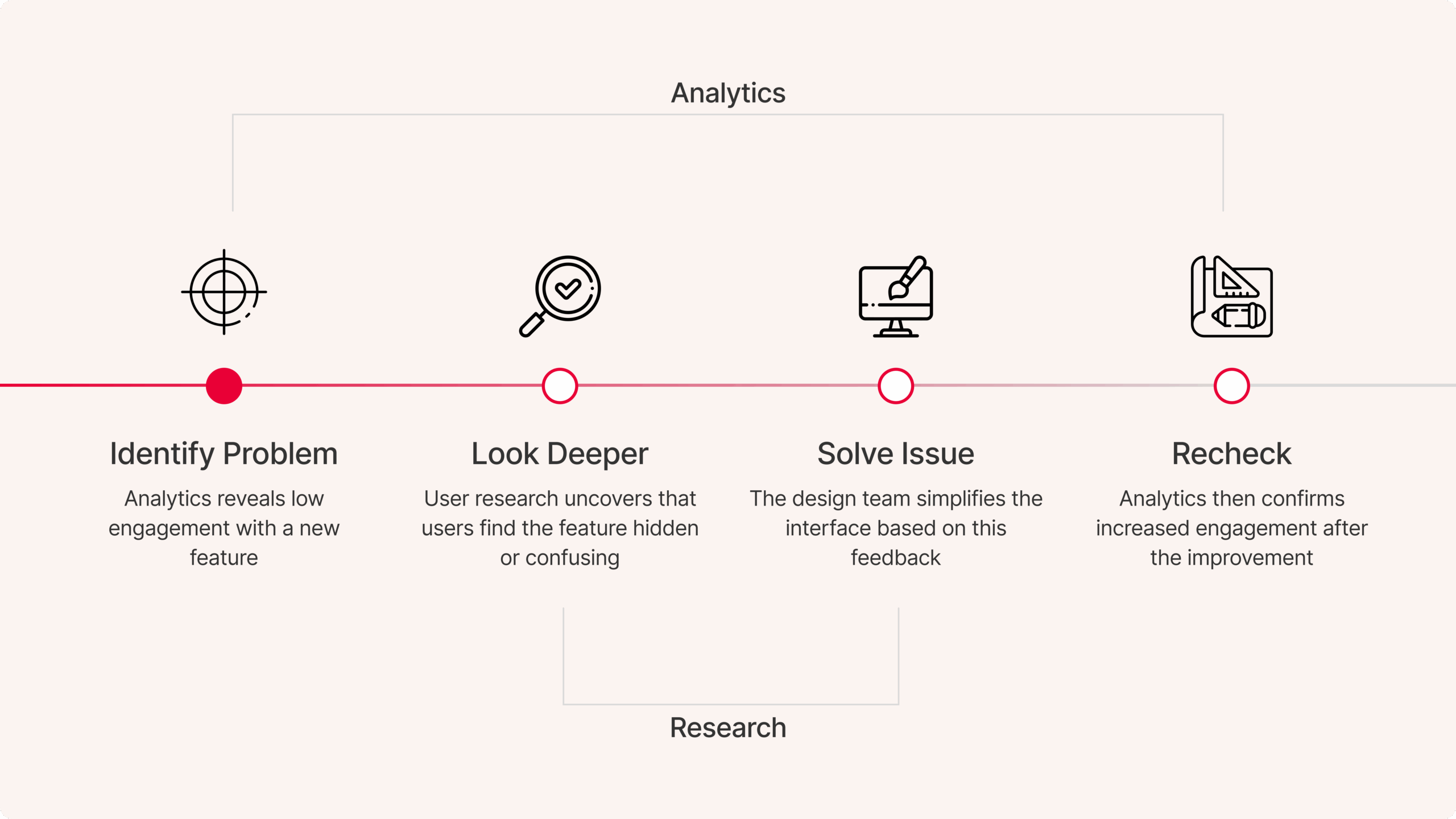 Analytics

Identify Problem

Analytics reveals low engagement with a new feature

Look Deeper

User research uncovers that users find the feature hidden or confusing

Solve Issue

The design team simplifies the interface based on this feedback

Recheck

Analytics then confirms increased engagement after the improvement

Research